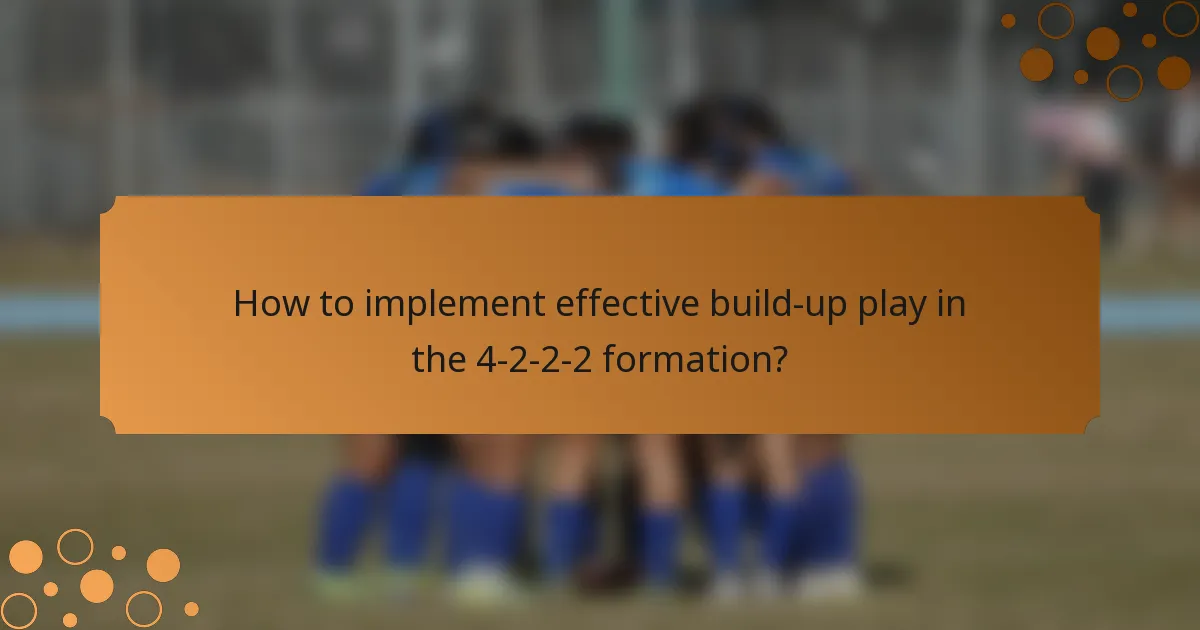 How to implement effective build-up play in the 4-2-2-2 formation?